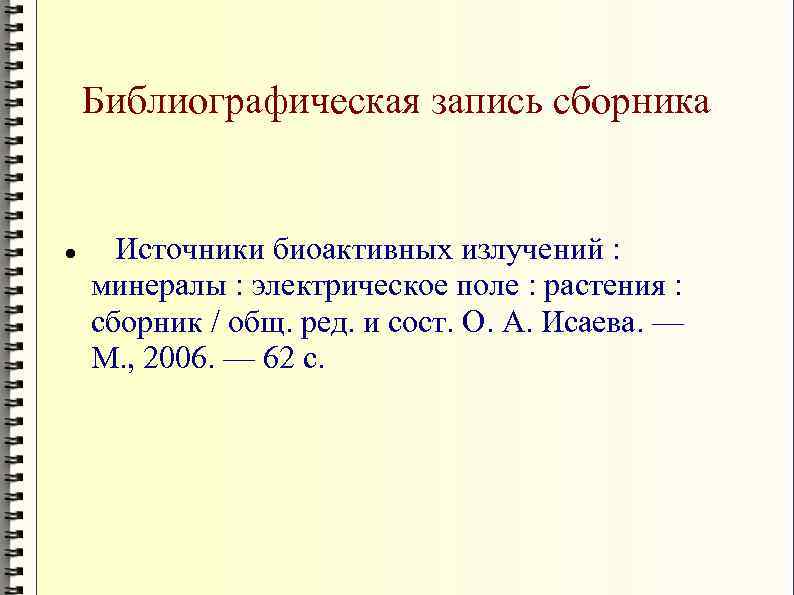 Библиографическая запись сборника

• Источники биоактивных излучений : минералы : электрическое поле : растения : сборник / общ. ред. и сост. О. А. Исаева. — М., 2006. — 62 с.